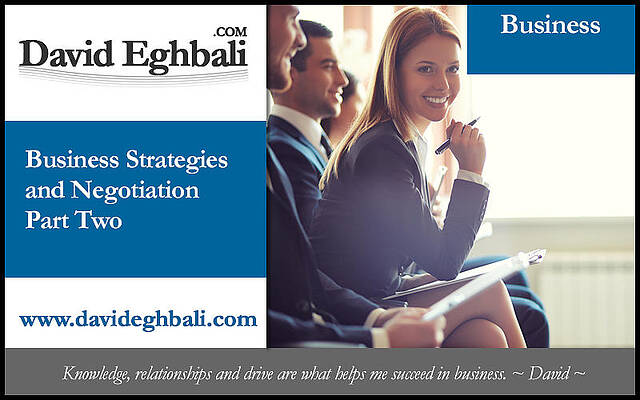 David Eghbali .COM

Business

Business Strategies and Negotiation Part Two

www.davideghbali.com

Knowledge, relationships and drive are what helps me succeed in business. ~ David ~